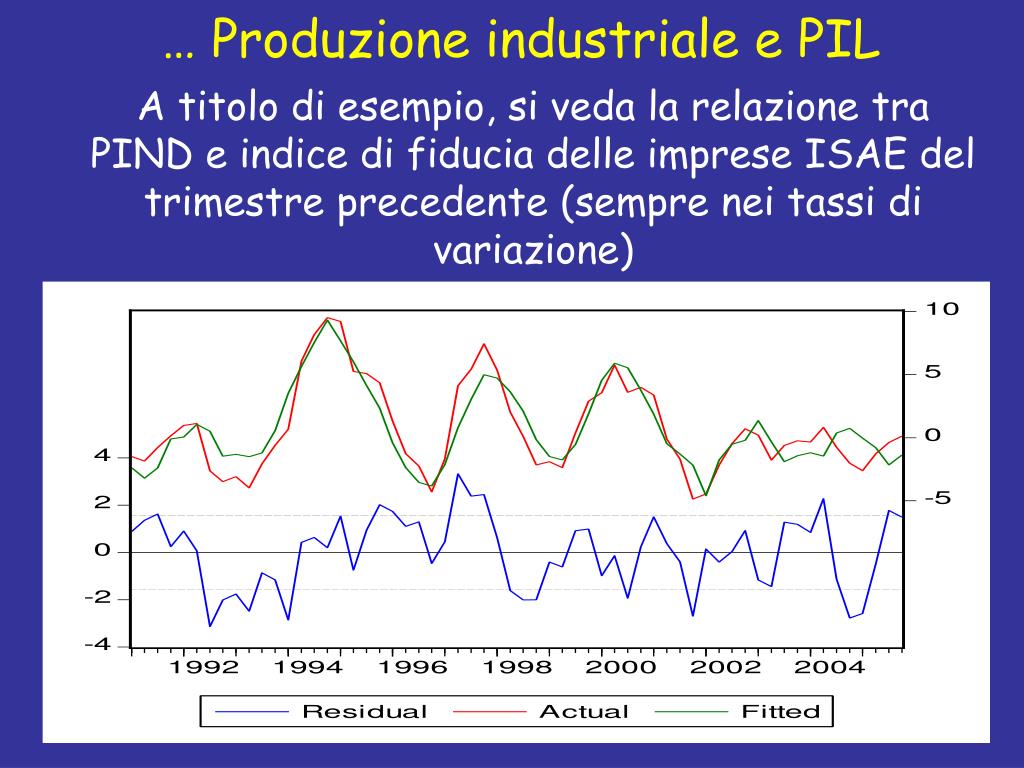 … Produzione industriale e PIL

A titolo di esempio, si veda la relazione tra PIND e indice di fiducia delle imprese ISAE del trimestre precedente (sempre nei tassi di variazione)

10
5
0
-5
4
2
0
-2
-4
1992 1994 1996 1998 2000 2002 2004
Residual Actual Fitted